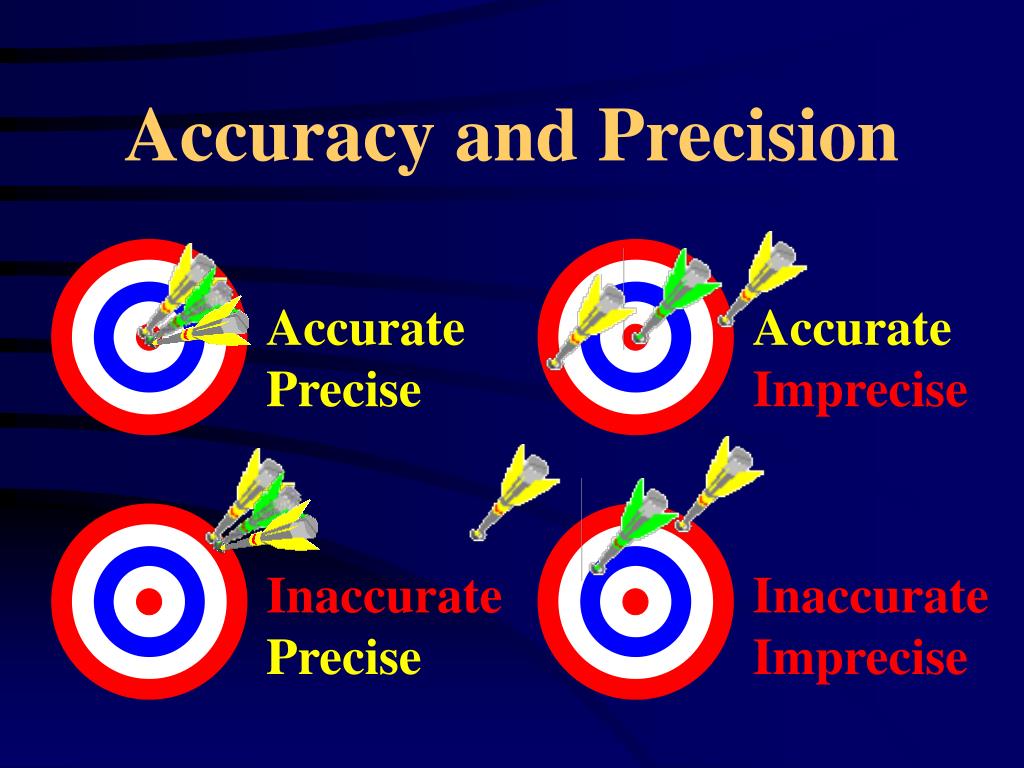 Accuracy and Precision

Accurate
Precise

Accurate
Imprecise

Inaccurate
Precise

Inaccurate
Imprecise